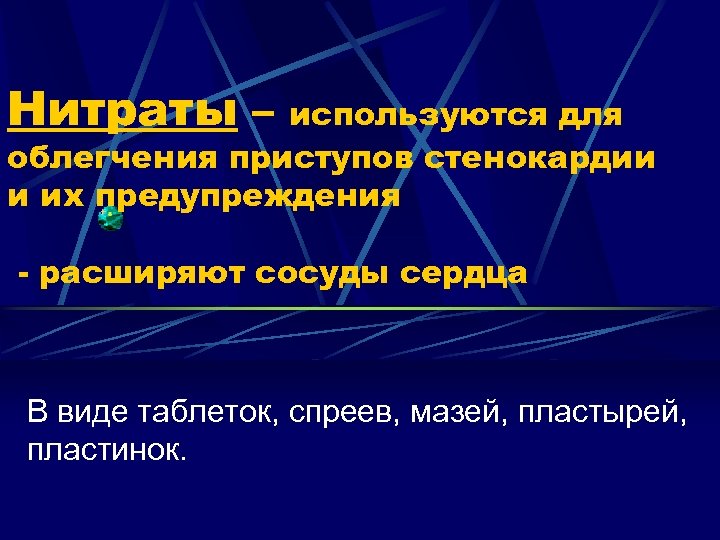 Нитраты – используются для облегчения приступов стенокардии и их предупреждения

- расширяют сосуды сердца

В виде таблеток, спреев, мазей, пластырей, пластинок.